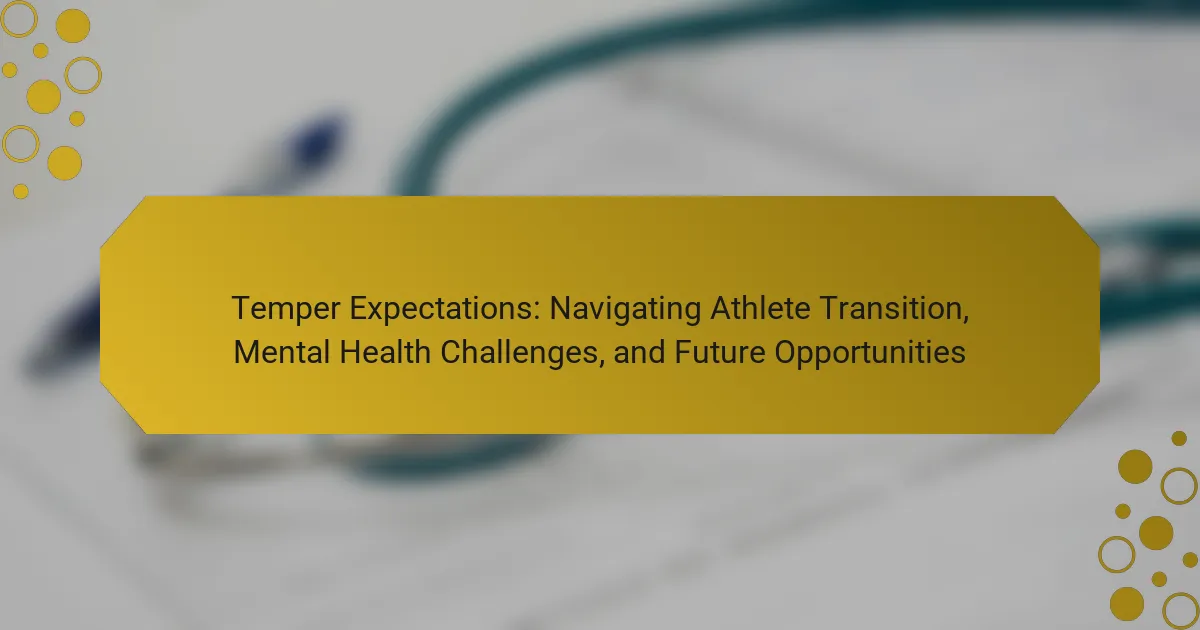 Temper Expectations: Navigating Athlete Transition, Mental Health Challenges, and Future Opportunities